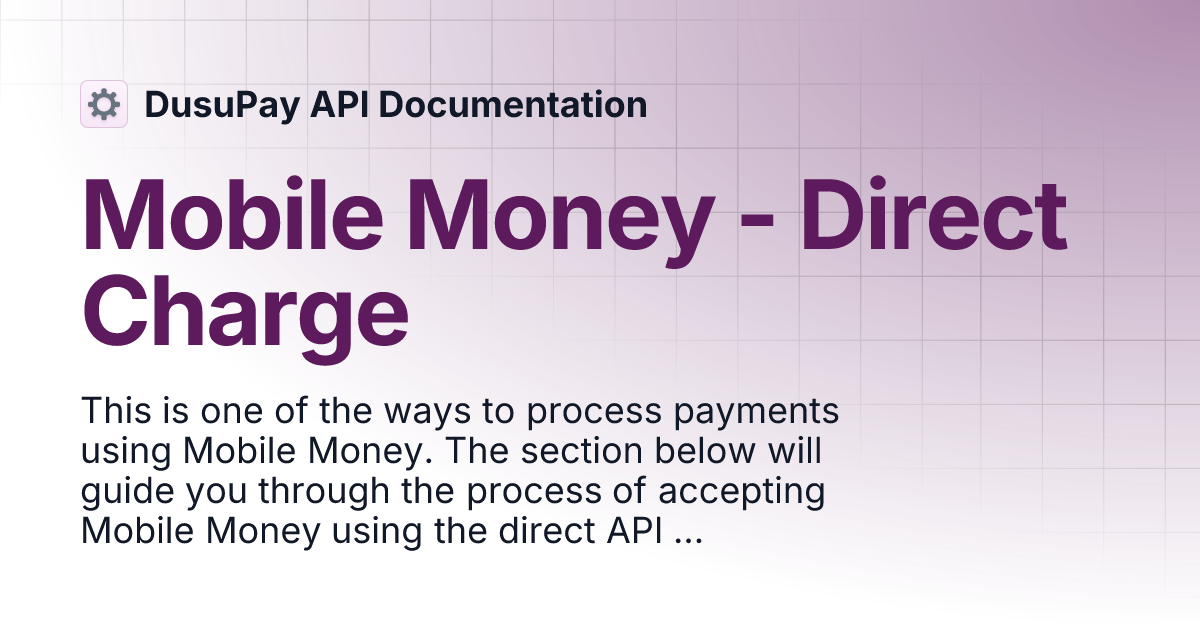 DusuPay API Documentation

Mobile Money - Direct Charge

This is one of the ways to process payments using Mobile Money. The section below will guide you through the process of accepting Mobile Money using the direct API ...